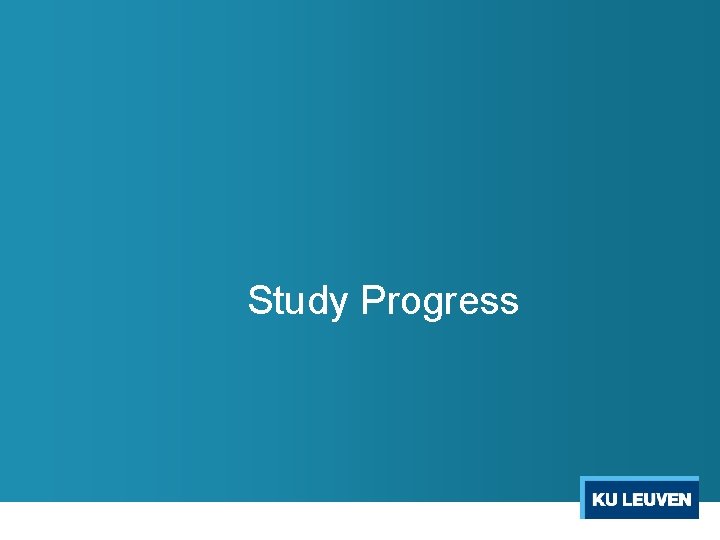 Study Progress

KU LEUVEN